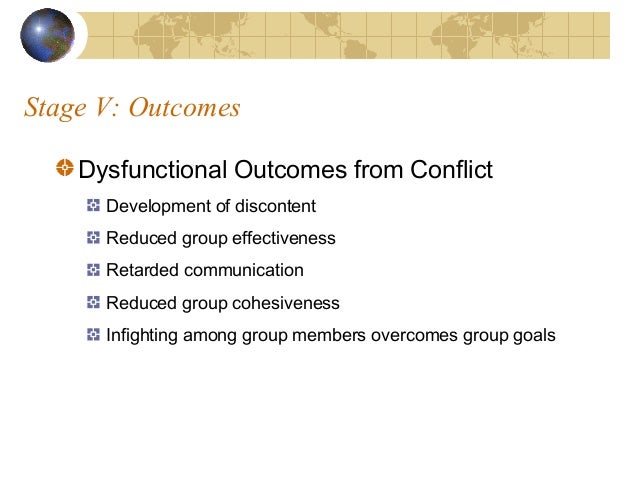 Stage V: Outcomes

Dysfunctional Outcomes from Conflict

Development of discontent

Reduced group effectiveness

Retarded communication

Reduced group cohesiveness

Infighting among group members overcomes group goals